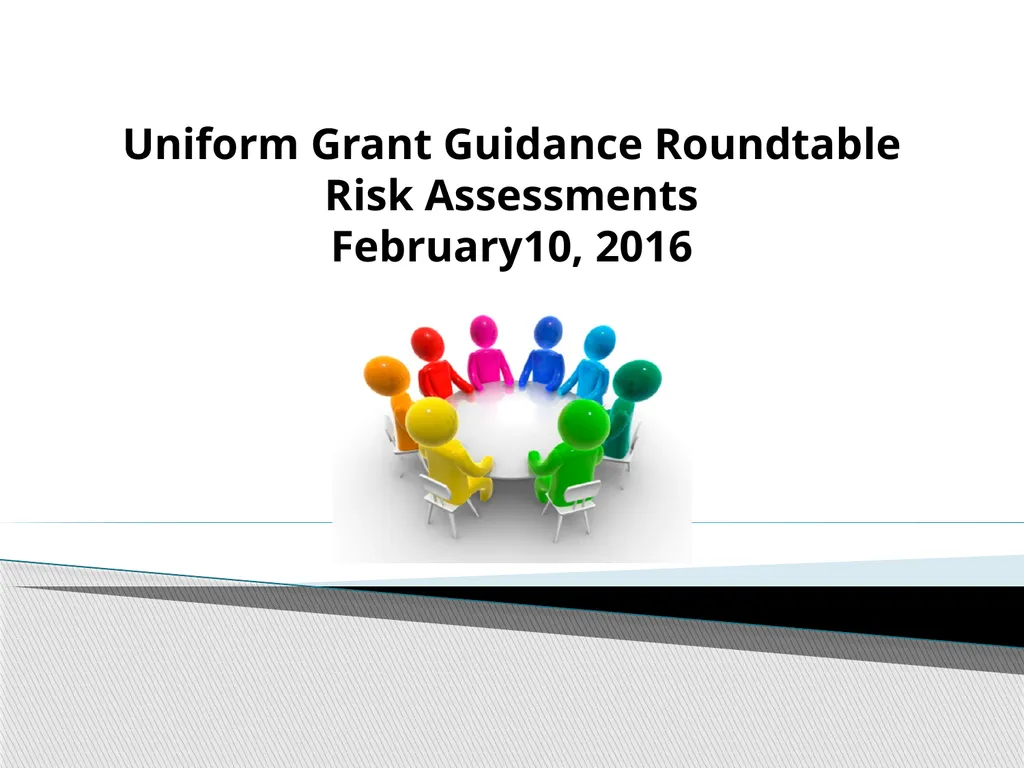 Uniform Grant Guidance Roundtable
Risk Assessments
February10, 2016